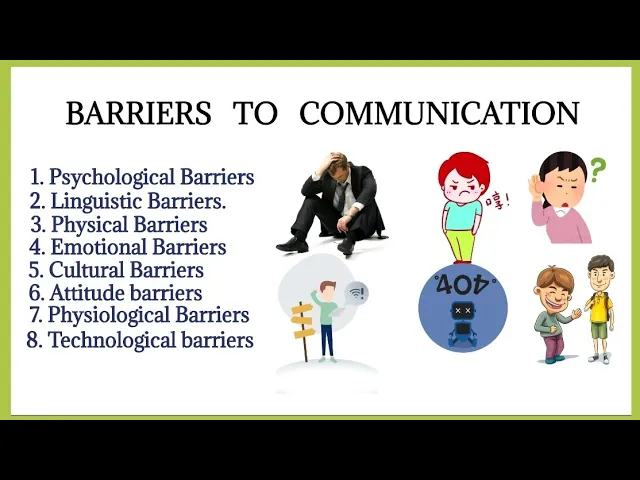 BARRIERS TO COMMUNICATION

1. Psychological Barriers
2. Linguistic Barriers.
3. Physical Barriers
4. Emotional Barriers
5. Cultural Barriers
6. Attitude barriers
7. Physiological Barriers
8. Technological barriers

哼!

?

404